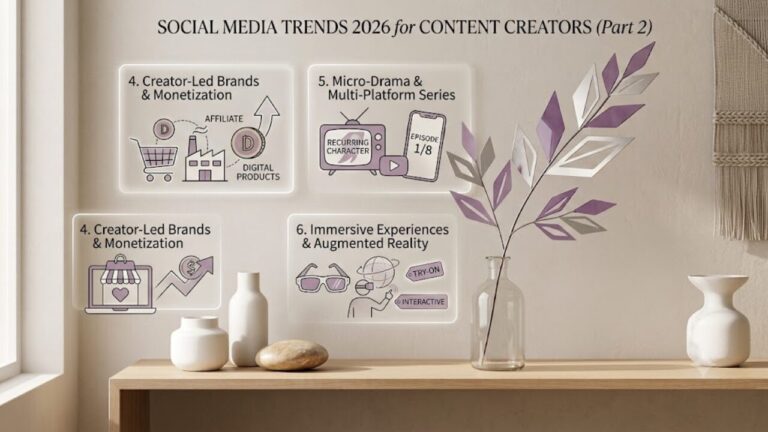 SOCIAL MEDIA TRENDS 2026 for CONTENT CREATORS (Part 2)

4. Creator-Led Brands & Monetization

D

AFFILIATE

D

DIGITAL PRODUCTS

5. Micro-Drama & Multi-Platform Series

RECURRING CHARACTER

EPISODE 1/8

4. Creator-Led Brands & Monetization

$

6. Immersive Experiences & Augmented Reality

TRY-ON

INTERACTIVE